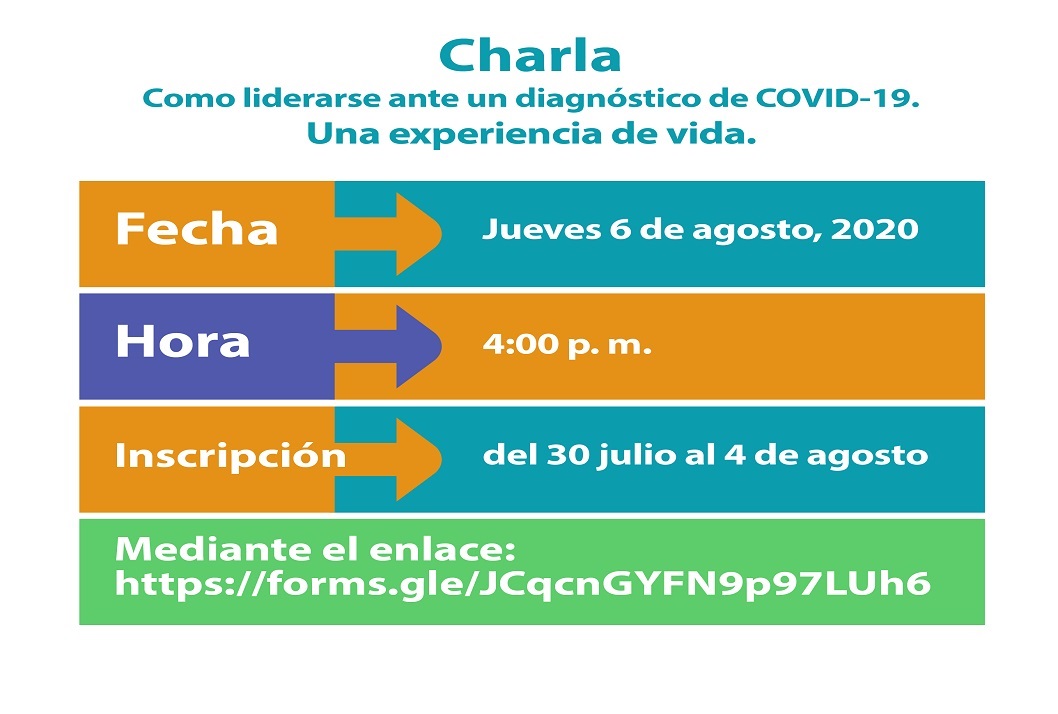 Charla
Como liderarse ante un diagnóstico de COVID-19.
Una experiencia de vida.

Fecha
Jueves 6 de agosto, 2020

Hora
4:00 p. m.

Inscripción
del 30 julio al 4 de agosto

Mediante el enlace:
https://forms.gle/JCqcnGYFN9p97LUh6